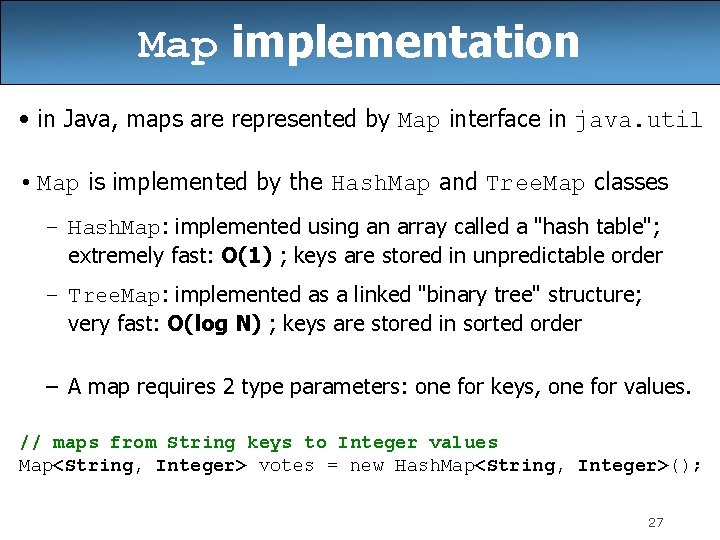 Map implementation

• in Java, maps are represented by Map interface in java.util

• Map is implemented by the HashMap and TreeMap classes

– HashMap: implemented using an array called a "hash table"; extremely fast: O(1) ; keys are stored in unpredictable order

– TreeMap: implemented as a linked "binary tree" structure; very fast: O(log N) ; keys are stored in sorted order

– A map requires 2 type parameters: one for keys, one for values.

// maps from String keys to Integer values
Map<String, Integer> votes = new HashMap<String, Integer>();

27